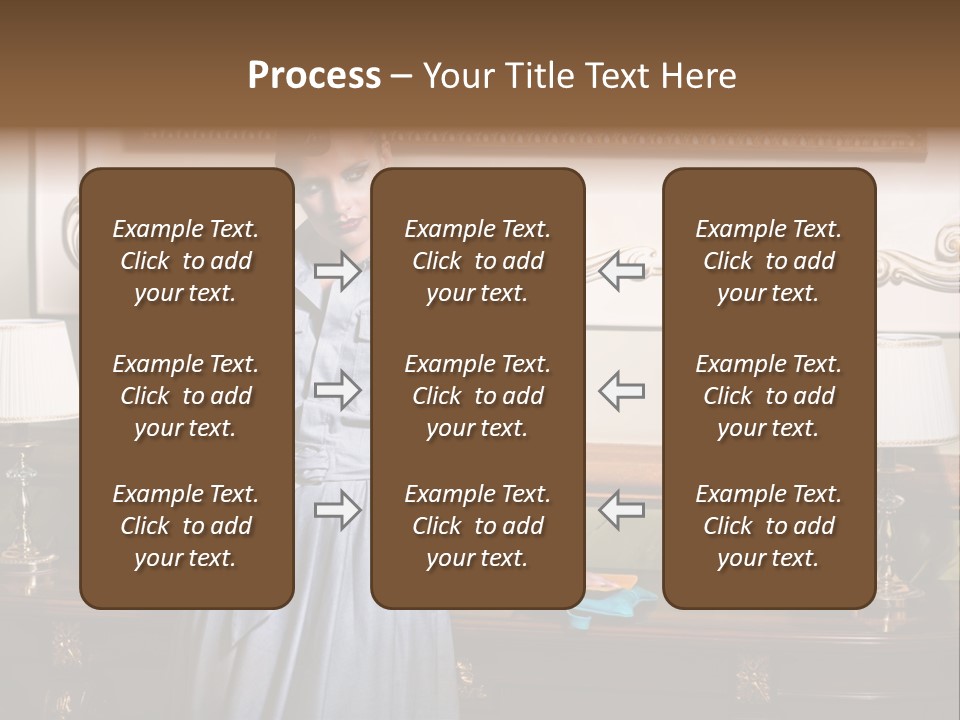 Process – Your Title Text Here

Example Text. Click to add your text.

Example Text. Click to add your text.

Example Text. Click to add your text.

Example Text. Click to add your text.

Example Text. Click to add your text.

Example Text. Click to add your text.

Example Text. Click to add your text.

Example Text. Click to add your text.

Example Text. Click to add your text.